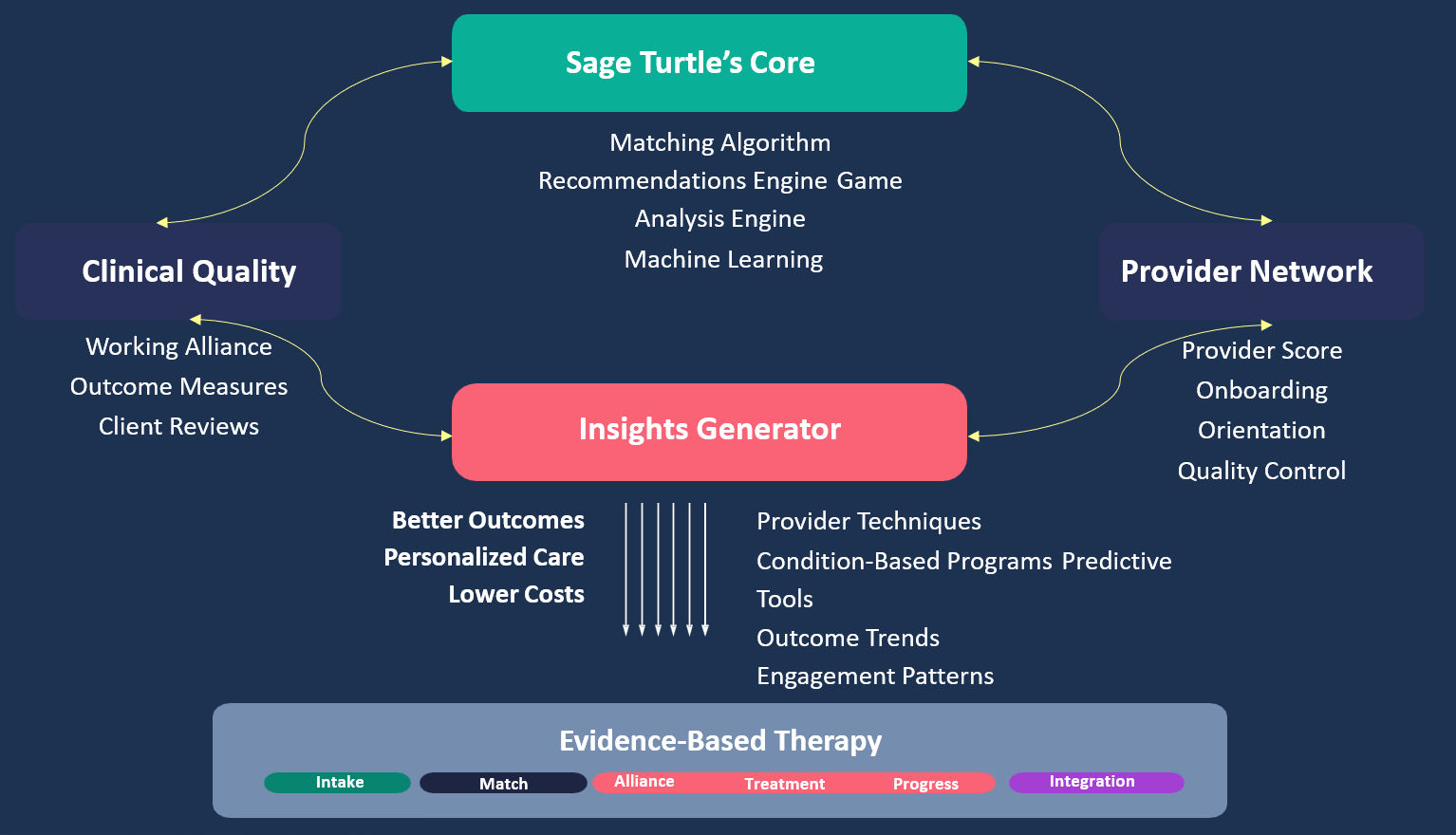 Sage Turtle's Core

Matching Algorithm
Recommendations Engine Game
Analysis Engine
Machine Learning

Clinical Quality

Working Alliance
Outcome Measures
Client Reviews

Provider Network

Provider Score
Onboarding
Orientation
Quality Control

Insights Generator

Better Outcomes
Personalized Care
Lower Costs

Provider Techniques
Condition-Based Programs Predictive Tools
Outcome Trends
Engagement Patterns

Evidence-Based Therapy

Intake
Match
Alliance
Treatment
Progress
Integration